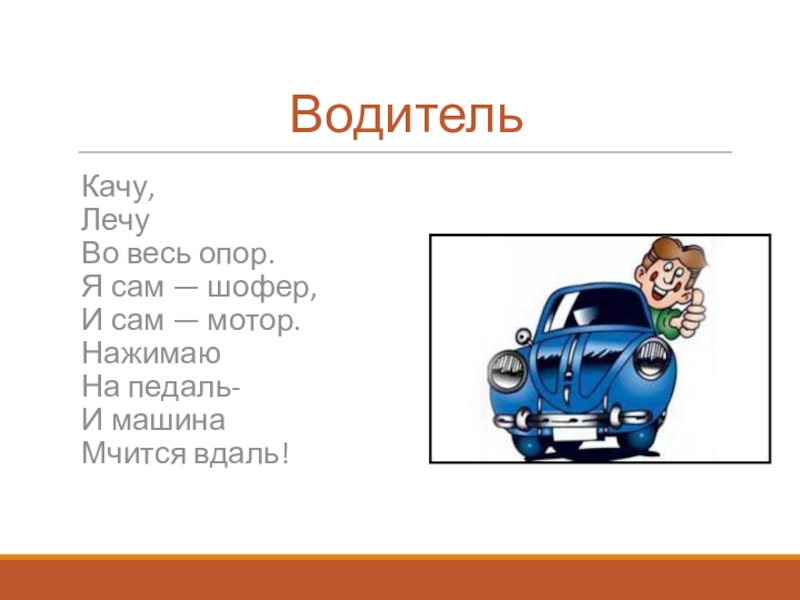 Водитель

Качу,
Лечу
Во весь опор.
Я сам — шофер,
И сам — мотор.
Нажимаю
На педаль-
И машина
Мчится вдаль!